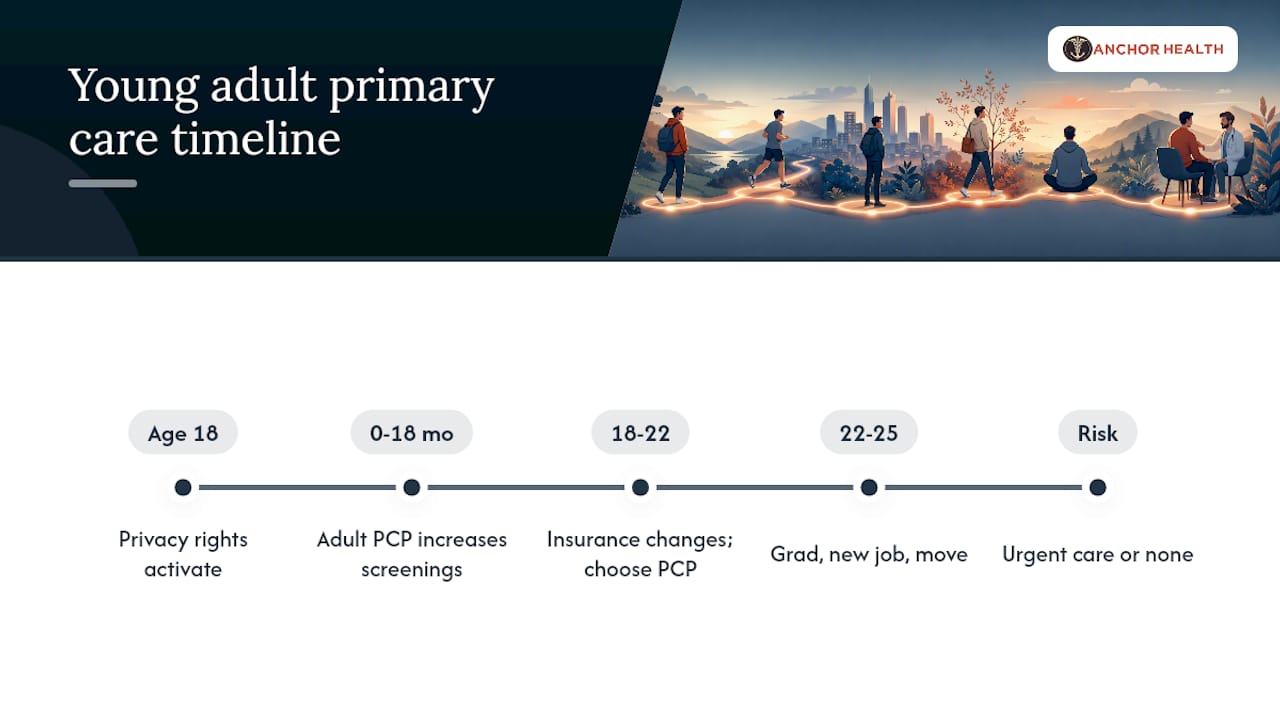 Young adult primary care timeline

ANCHOR HEALTH

Age 18
Privacy rights activate

0-18 mo
Adult PCP increases screenings

18-22
Insurance changes; choose PCP

22-25
Grad, new job, move

Risk
Urgent care or none